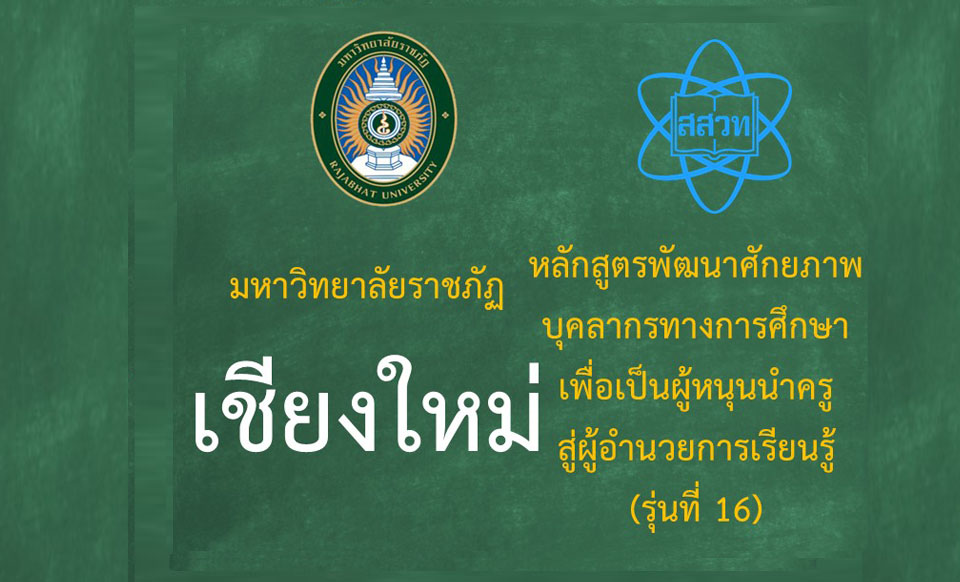 มหาวิทยาลัยราชภัฏ
RAJABHAT UNIVERSITY

สสวท

มหาวิทยาลัยราชภัฏ

เชียงใหม่

หลักสูตรพัฒนาศักยภาพ
บุคลากรทางการศึกษา
เพื่อเป็นผู้หนุนนำครู
สู่ผู้อำนวยการเรียนรู้
(รุ่นที่ 16)